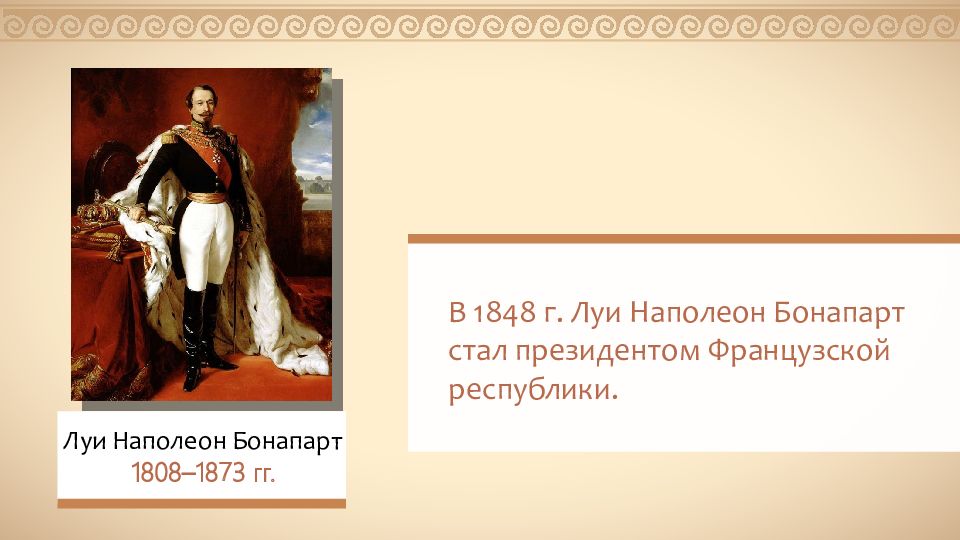 Луи Наполеон Бонапарт
1808–1873 гг.

В 1848 г. Луи Наполеон Бонапарт стал президентом Французской республики.